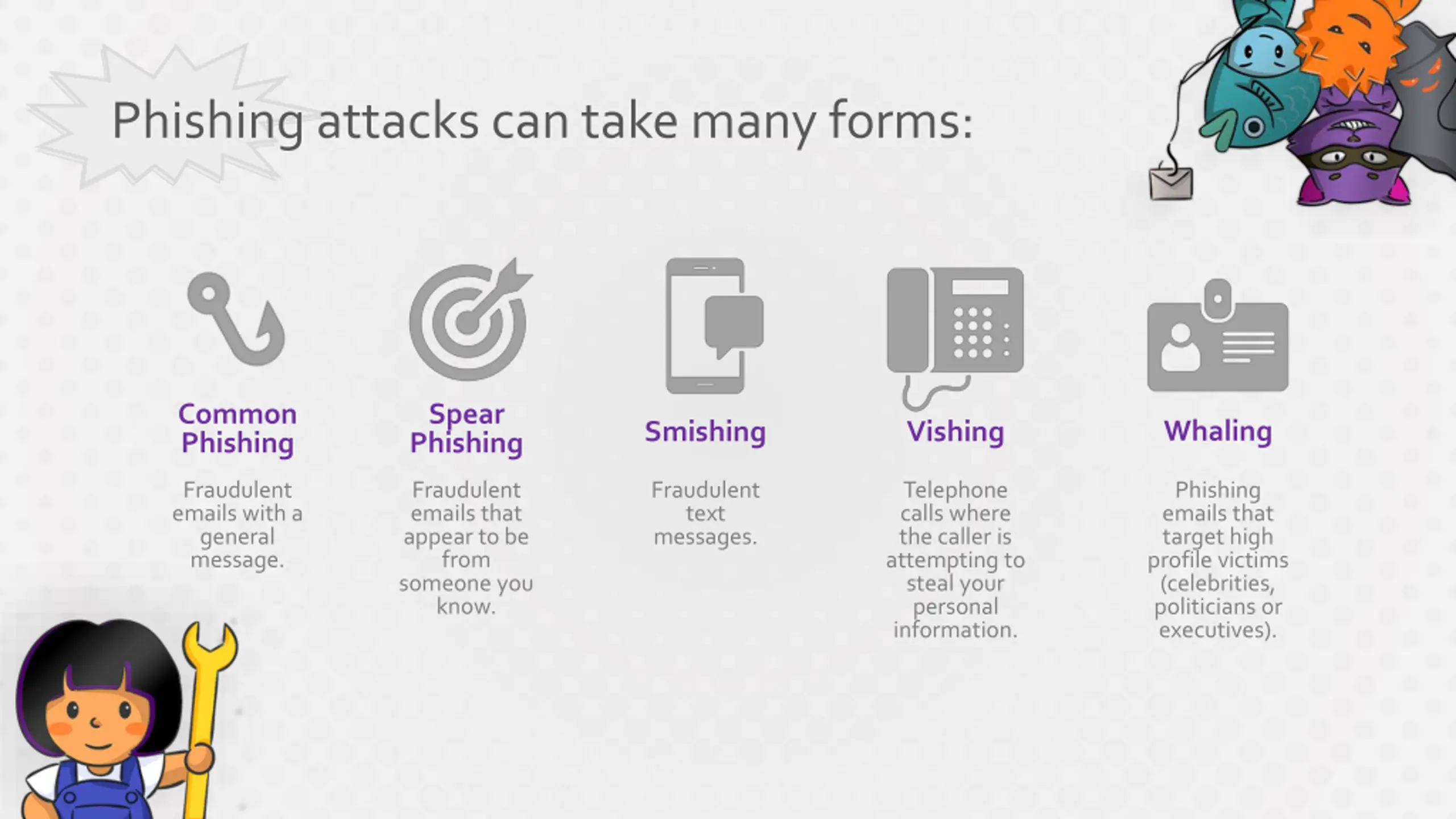 Phishing attacks can take many forms:

Common Phishing

Fraudulent emails with a general message.

Spear Phishing

Fraudulent emails that appear to be from someone you know.

Smishing

Fraudulent text messages.

Vishing

Telephone calls where the caller is attempting to steal your personal information.

Whaling

Phishing emails that target high profile victims (celebrities, politicians or executives).